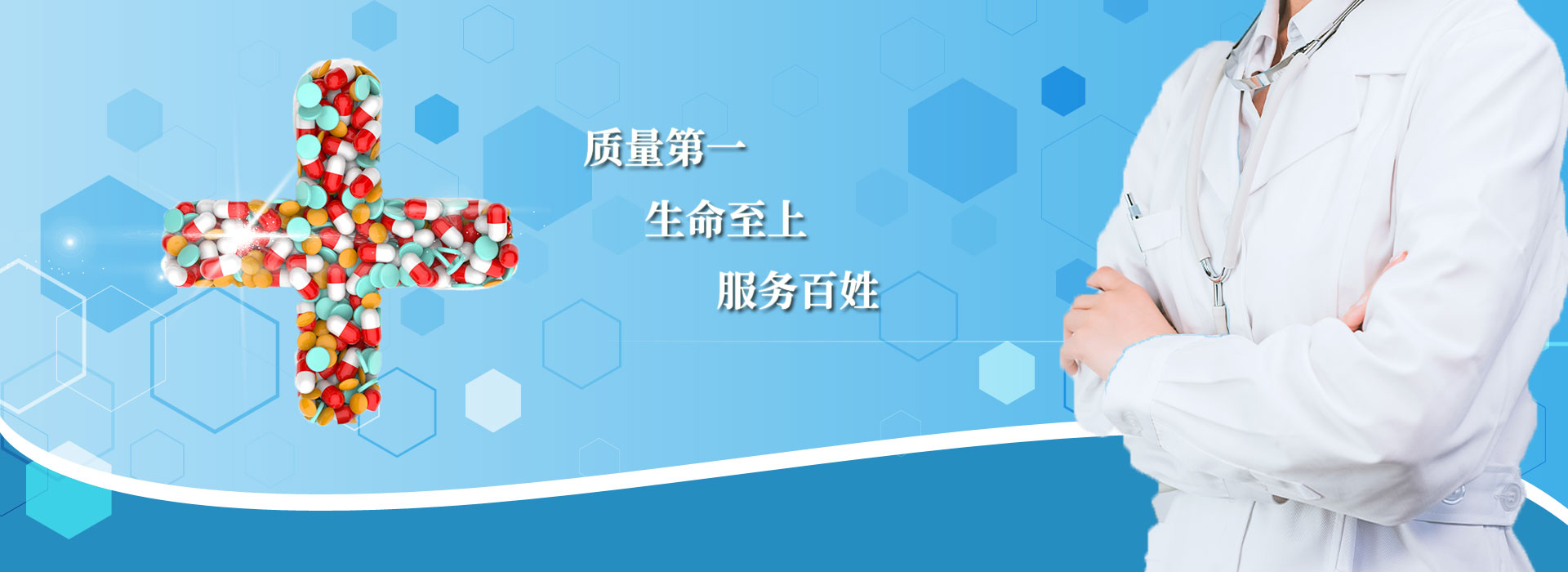 质量第一

生命至上

服务百姓